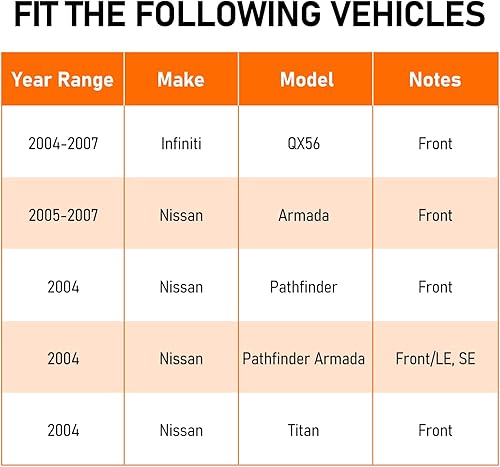 FIT THE FOLLOWING VEHICLES

| Year Range | Make | Model | Notes |
|---|---|---|---|
| 2004-2007 | Infiniti | QX56 | Front |
| 2005-2007 | Nissan | Armada | Front |
| 2004 | Nissan | Pathfinder | Front |
| 2004 | Nissan | Pathfinder Armada | Front/LE, SE |
| 2004 | Nissan | Titan | Front |